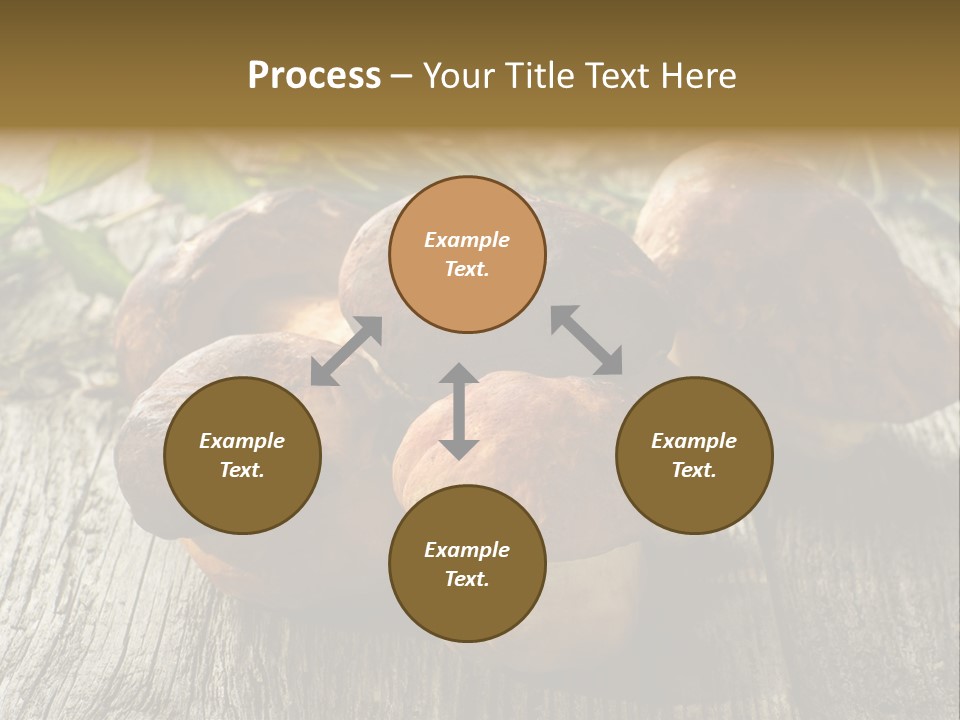 Process – Your Title Text Here

Example Text.

Example Text.

Example Text.

Example Text.